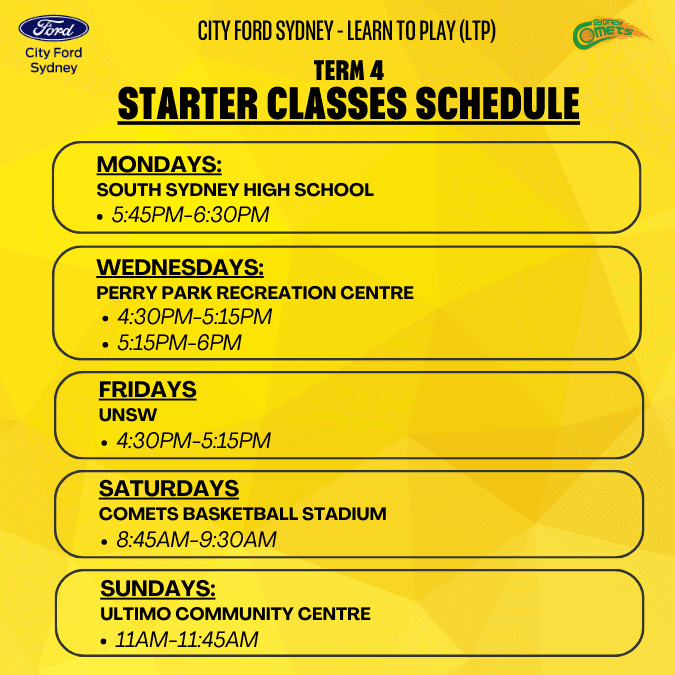 Ford
City Ford Sydney

CITY FORD SYDNEY - LEARN TO PLAY (LTP)

SYDNEY COMETS

TERM 4
STARTER CLASSES SCHEDULE

MONDAYS:
SOUTH SYDNEY HIGH SCHOOL
• 5:45PM-6:30PM

WEDNESDAYS:
PERRY PARK RECREATION CENTRE
• 4:30PM-5:15PM
• 5:15PM-6PM

FRIDAYS
UNSW
• 4:30PM-5:15PM

SATURDAYS
COMETS BASKETBALL STADIUM
• 8:45AM-9:30AM

SUNDAYS:
ULTIMO COMMUNITY CENTRE
• 11AM-11:45AM